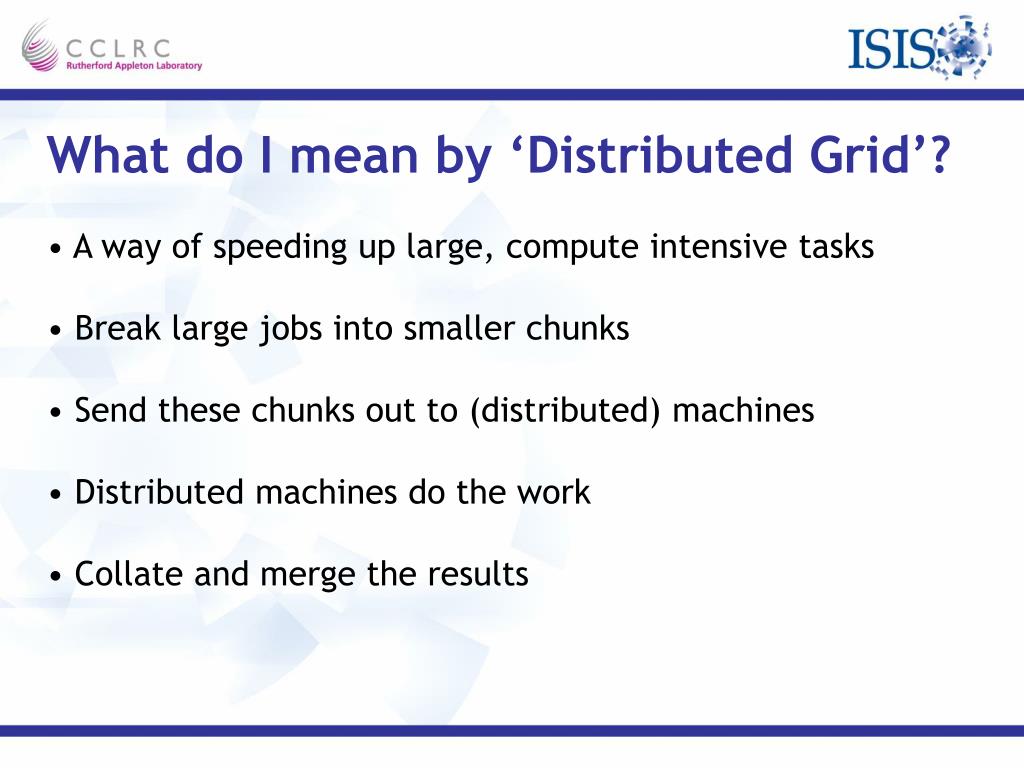 CCLRC
Rutherford Appleton Laboratory

ISIS

What do I mean by ‘Distributed Grid’?

• A way of speeding up large, compute intensive tasks

• Break large jobs into smaller chunks

• Send these chunks out to (distributed) machines

• Distributed machines do the work

• Collate and merge the results